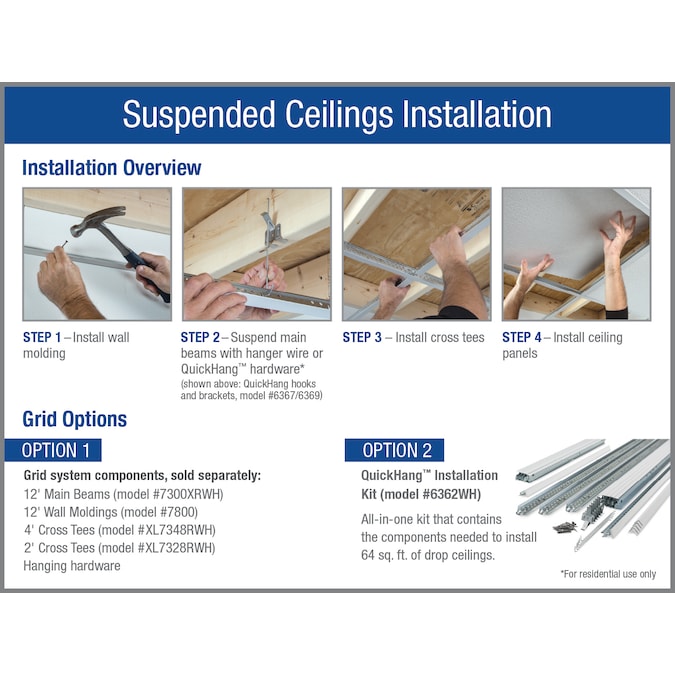 Suspended Ceilings Installation

Installation Overview

STEP 1 – Install wall molding

STEP 2 – Suspend main beams with hanger wire or QuickHang™ hardware*
(shown above: QuickHang hooks and brackets, model #6367/6369)

STEP 3 – Install cross tees

STEP 4 – Install ceiling panels

Grid Options

OPTION 1

Grid system components, sold separately:
12' Main Beams (model #7300XRWH)
12' Wall Moldings (model #7800)
4' Cross Tees (model #XL7348RWH)
2' Cross Tees (model #XL7328RWH)
Hanging hardware

OPTION 2

QuickHang™ Installation Kit (model #6362WH)

All-in-one kit that contains the components needed to install 64 sq. ft. of drop ceilings.

*For residential use only